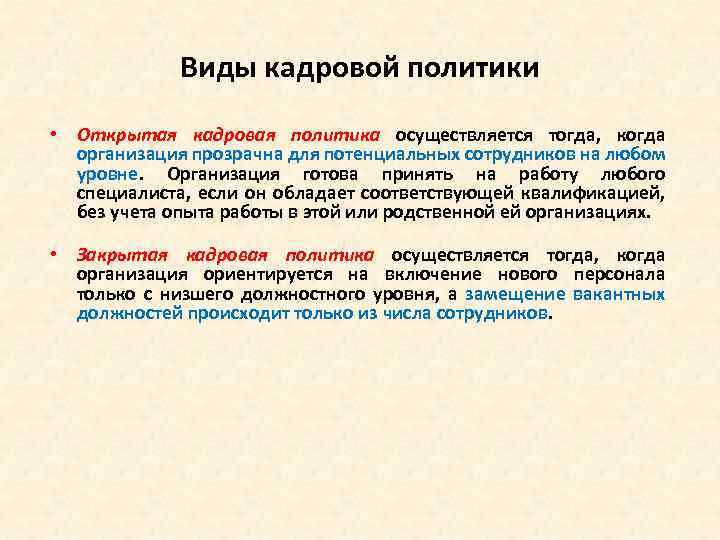 Виды кадровой политики

• Открытая кадровая политика осуществляется тогда, когда организация прозрачна для потенциальных сотрудников на любом уровне. Организация готова принять на работу любого специалиста, если он обладает соответствующей квалификацией, без учета опыта работы в этой или родственной ей организациях.

• Закрытая кадровая политика осуществляется тогда, когда организация ориентируется на включение нового персонала только с низшего должностного уровня, а замещение вакантных должностей происходит только из числа сотрудников.